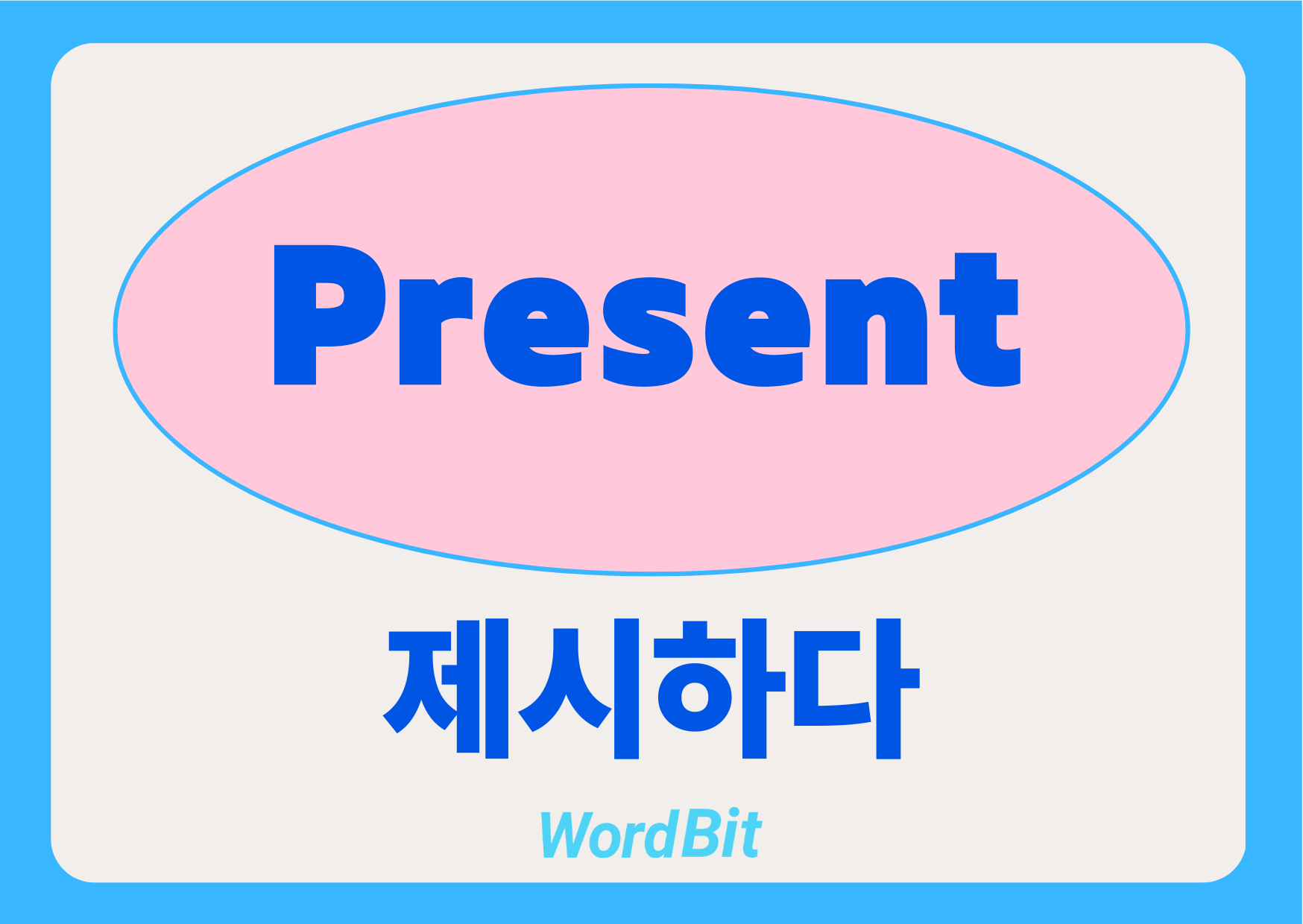 Present

제시하다

WordBit